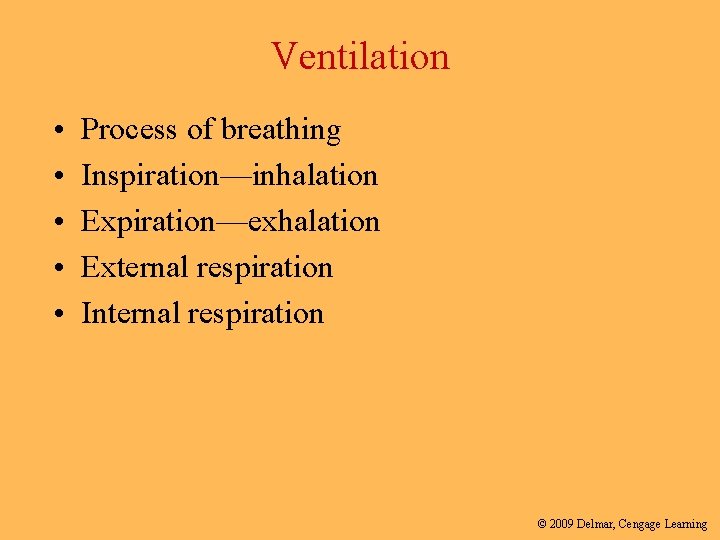 Ventilation

• Process of breathing
• Inspiration—inhalation
• Expiration—exhalation
• External respiration
• Internal respiration

© 2009 Delmar, Cengage Learning